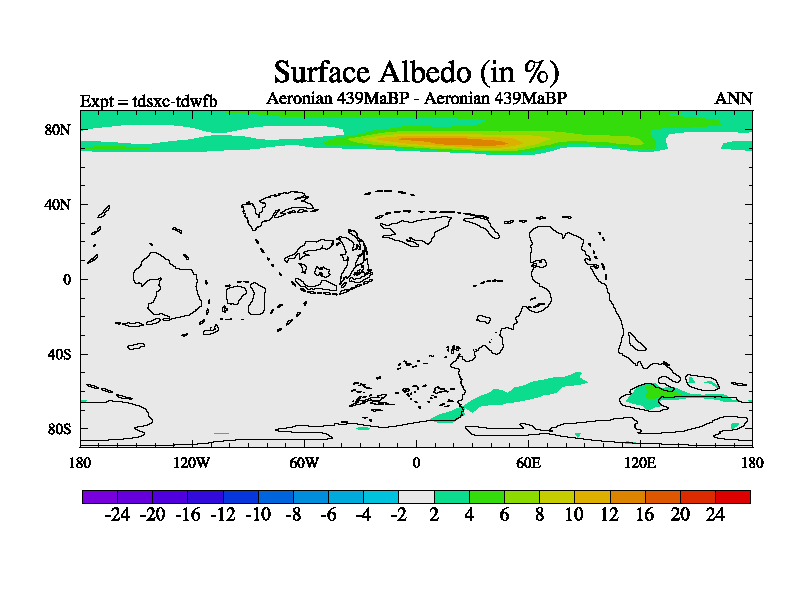 Surface Albedo (in %)

Expt = tdsxc-tdwfb

Aeronian 439MaBP - Aeronian 439MaBP

ANN

80N
40N
0
40S
80S

180 120W 60W 0 60E 120E 180

-24 -20 -16 -12 -10 -8 -6 -4 -2 2 4 6 8 10 12 16 20 24